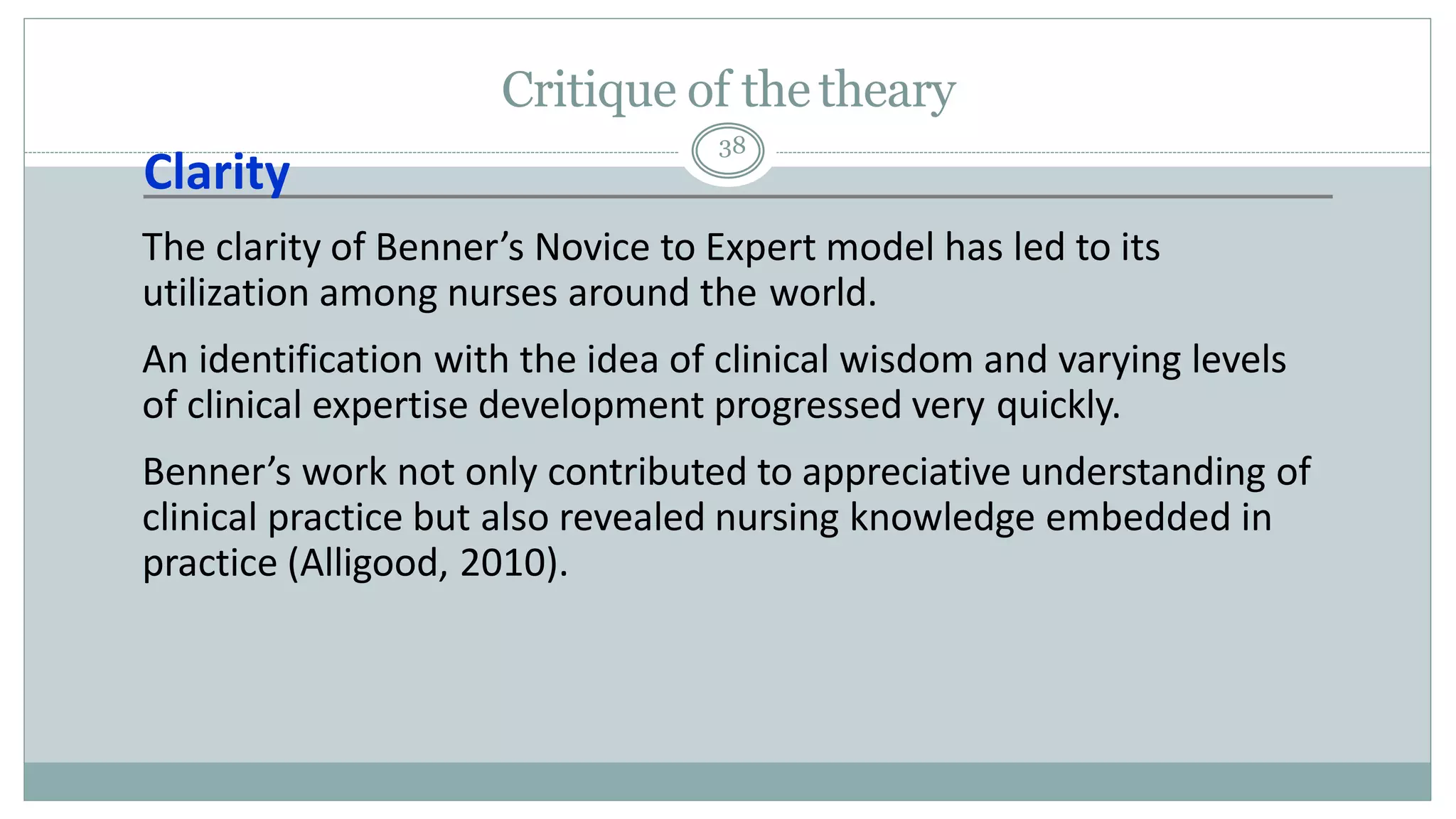 Critique of the theary

38

Clarity

The clarity of Benner’s Novice to Expert model has led to its utilization among nurses around the world.

An identification with the idea of clinical wisdom and varying levels of clinical expertise development progressed very quickly.

Benner’s work not only contributed to appreciative understanding of clinical practice but also revealed nursing knowledge embedded in practice (Alligood, 2010).